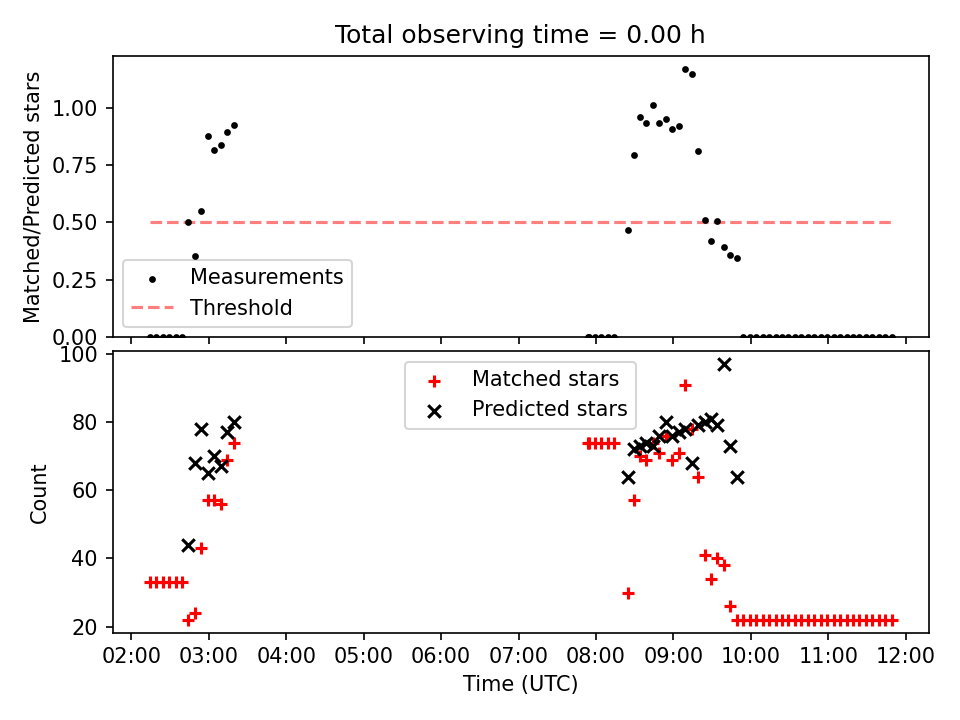 Total observing time = 0.00 h

Matched/Predicted stars

1.00
0.75
0.50
0.25
0.00

Measurements
Threshold

Count

100
80
60
40
20

Matched stars
Predicted stars

02:00 03:00 04:00 05:00 06:00 07:00 08:00 09:00 10:00 11:00 12:00

Time (UTC)